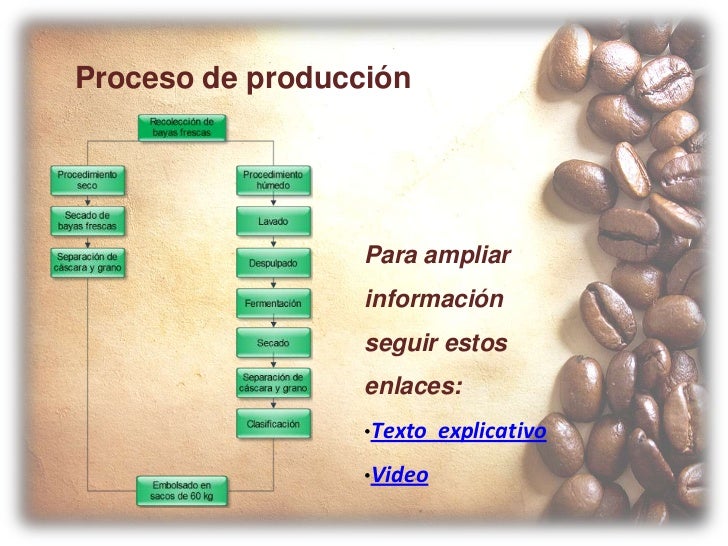 Proceso de producción

Recolección de bayas frescas

Procedimiento seco

Secado de bayas frescas

Separación de cáscara y grano

Procedimiento húmedo

Lavado

Despulpado

Fermentación

Secado

Separación de cáscara y grano

Clasificación

Embolsado en sacos de 60 kg

Para ampliar información seguir estos enlaces:

•Texto explicativo

•Video